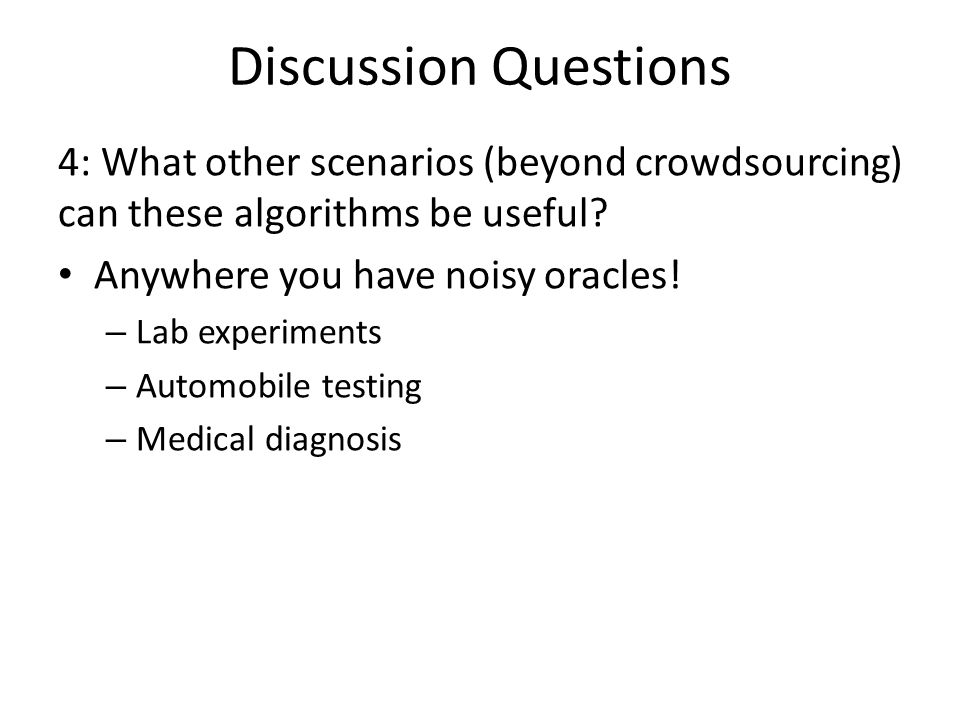 Discussion Questions

4: What other scenarios (beyond crowdsourcing) can these algorithms be useful?

• Anywhere you have noisy oracles!
– Lab experiments
– Automobile testing
– Medical diagnosis